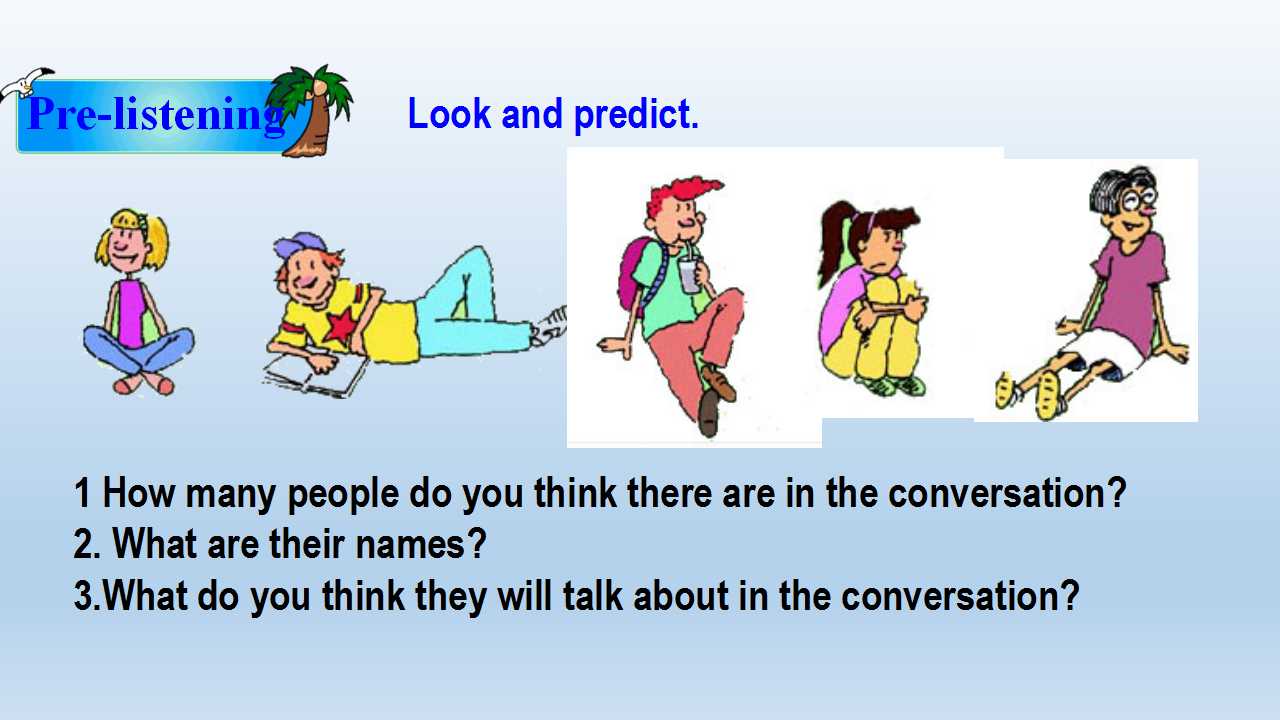 Pre-listening

Look and predict.

1 How many people do you think there are in the conversation?
2. What are their names?
3.What do you think they will talk about in the conversation?